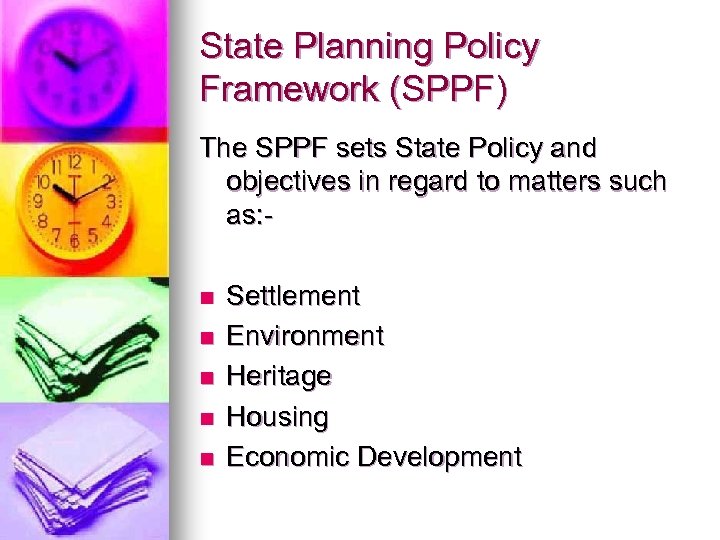 State Planning Policy Framework (SPPF)

The SPPF sets State Policy and objectives in regard to matters such as:-

- Settlement
- Environment
- Heritage
- Housing
- Economic Development